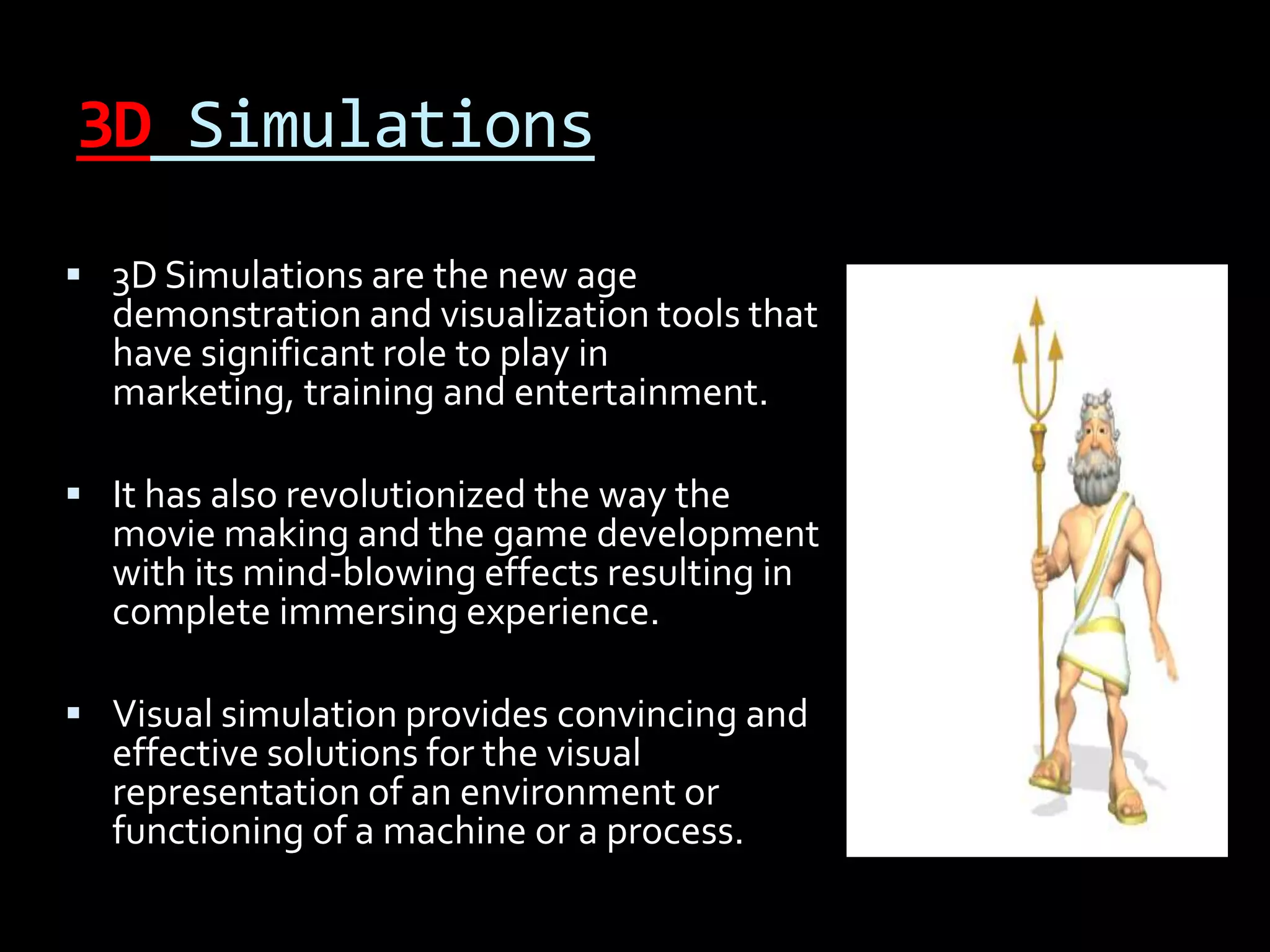 3D Simulations

▪ 3D Simulations are the new age demonstration and visualization tools that have significant role to play in marketing, training and entertainment.

▪ It has also revolutionized the way the movie making and the game development with its mind-blowing effects resulting in complete immersing experience.

▪ Visual simulation provides convincing and effective solutions for the visual representation of an environment or functioning of a machine or a process.